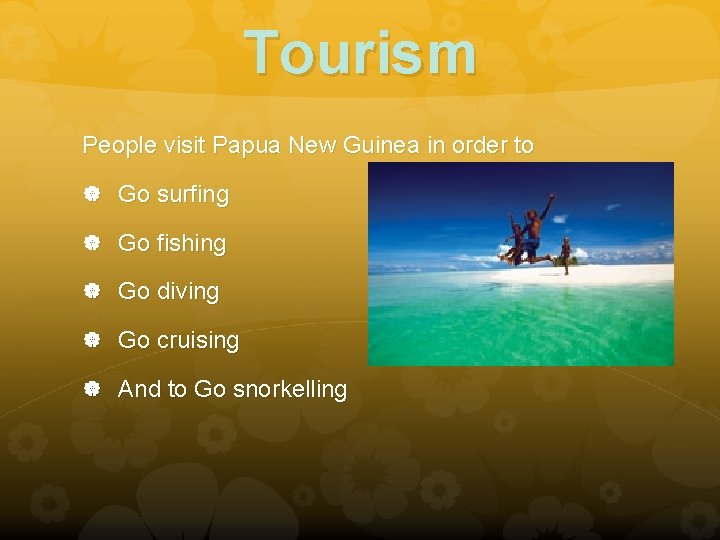 Tourism

People visit Papua New Guinea in order to

Go surfing

Go fishing

Go diving

Go cruising

And to Go snorkelling